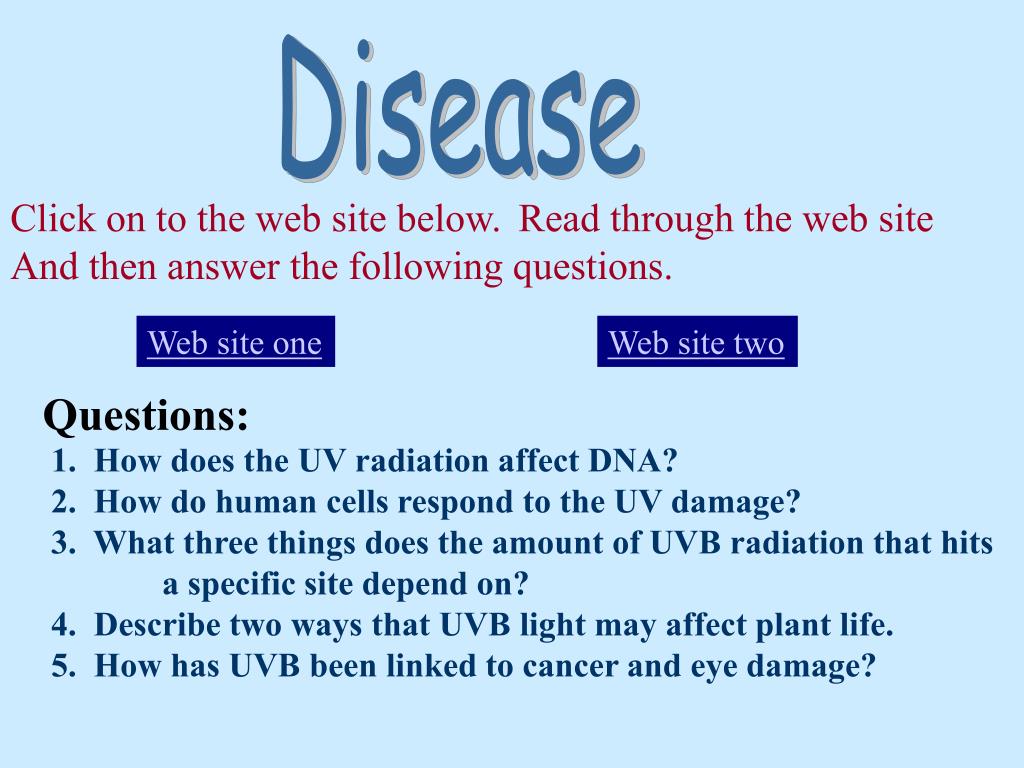 Disease

Click on to the web site below. Read through the web site And then answer the following questions.

Web site one

Web site two

Questions:

1. How does the UV radiation affect DNA?
2. How do human cells respond to the UV damage?
3. What three things does the amount of UVB radiation that hits a specific site depend on?
4. Describe two ways that UVB light may affect plant life.
5. How has UVB been linked to cancer and eye damage?